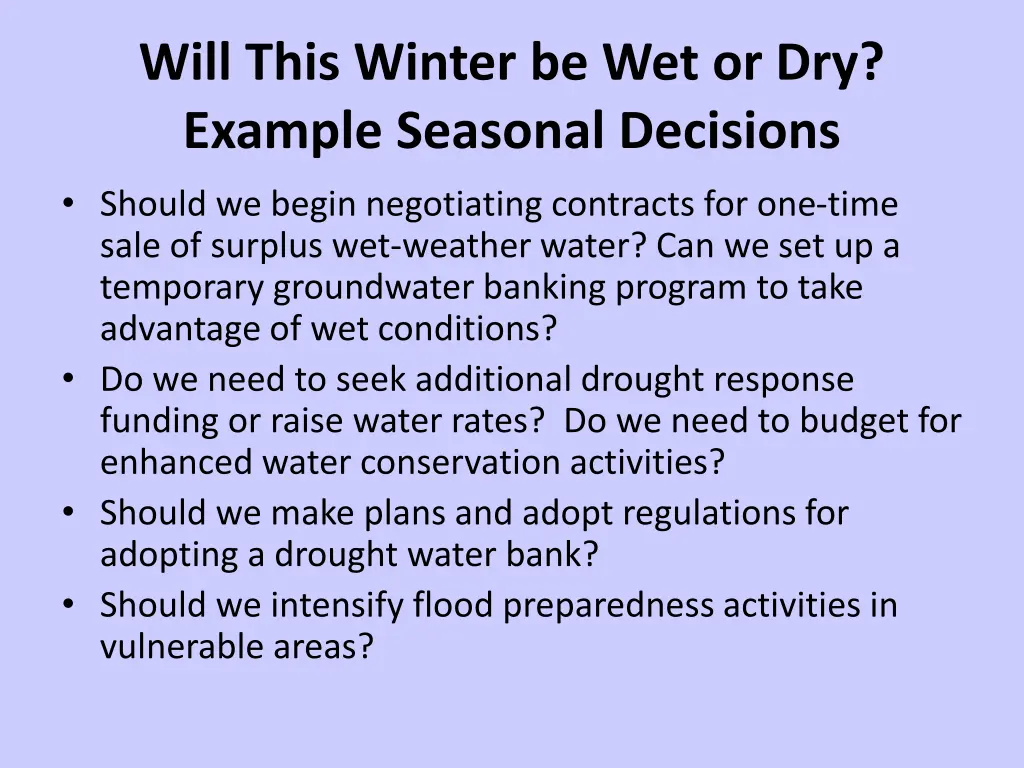 Will This Winter be Wet or Dry?
Example Seasonal Decisions

• Should we begin negotiating contracts for one-time sale of surplus wet-weather water? Can we set up a temporary groundwater banking program to take advantage of wet conditions?
• Do we need to seek additional drought response funding or raise water rates?  Do we need to budget for enhanced water conservation activities?
• Should we make plans and adopt regulations for adopting a drought water bank?
• Should we intensify flood preparedness activities in vulnerable areas?